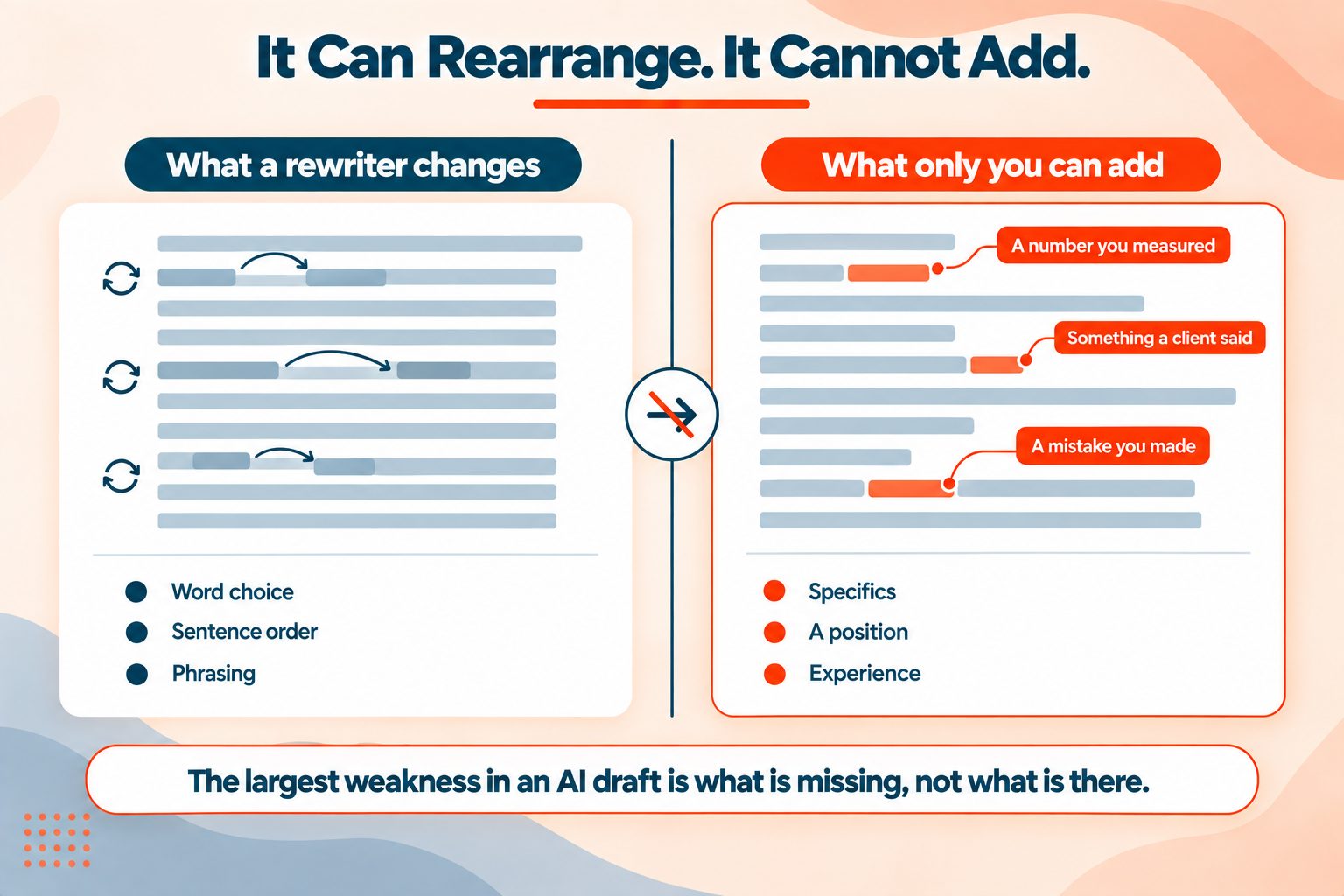 It Can Rearrange. It Cannot Add.

What a rewriter changes

Word choice
Sentence order
Phrasing

What only you can add

A number you measured
Something a client said
A mistake you made

Specifics
A position
Experience

The largest weakness in an AI draft is what is missing, not what is there.